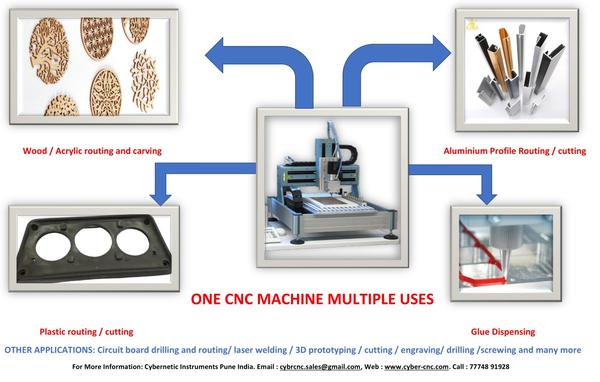 Wood / Acrylic routing and carving

Aluminium Profile Routing / cutting

ONE CNC MACHINE MULTIPLE USES

Plastic routing / cutting

Glue Dispensing

OTHER APPLICATIONS: Circuit board drilling and routing/ laser welding / 3D prototyping / cutting / engraving/ drilling /screwing and many more

For More Information: Cybernetic Instruments Pune India. Email : cybrcnc.sales@gmail.com, Web : www.cyber-cnc.com. Call : 77748 91928